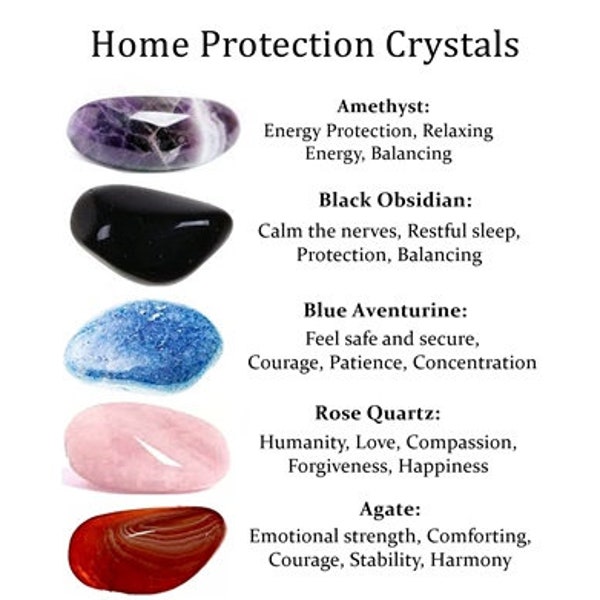 Home Protection Crystals

Amethyst:
Energy Protection, Relaxing Energy, Balancing

Black Obsidian:
Calm the nerves, Restful sleep, Protection, Balancing

Blue Aventurine:
Feel safe and secure, Courage, Patience, Concentration

Rose Quartz:
Humanity, Love, Compassion, Forgiveness, Happiness

Agate:
Emotional strength, Comforting, Courage, Stability, Harmony